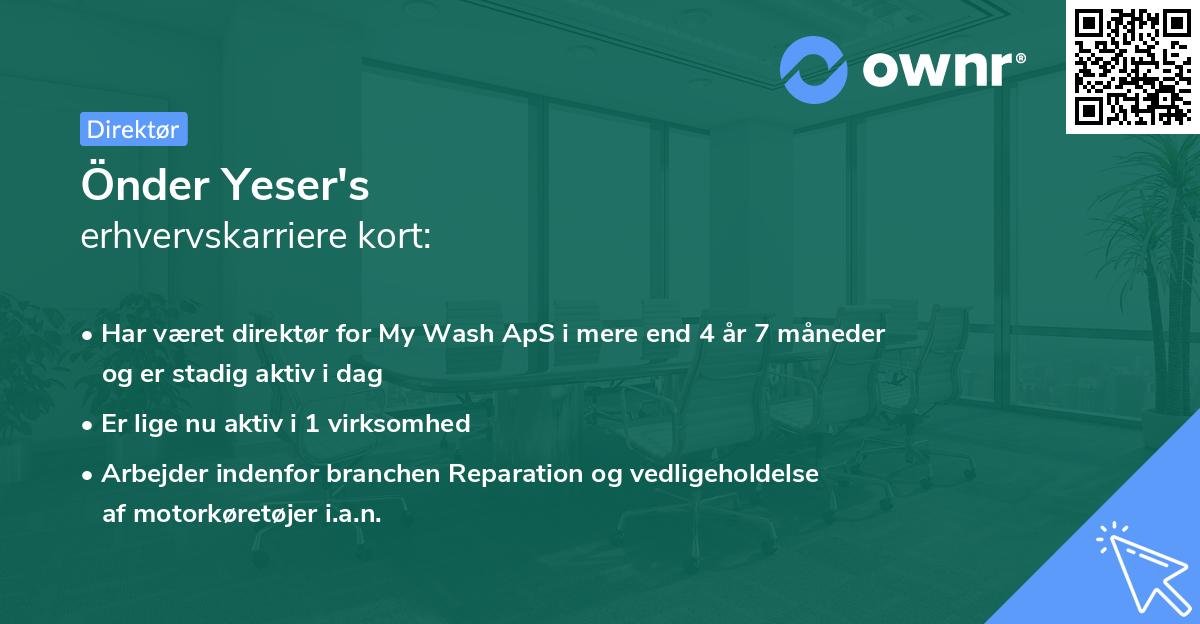 ownr®

Direktør

Önder Yeser's

erhvervskarriere kort:

• Har været direktør for My Wash ApS i mere end 4 år 7 måneder og er stadig aktiv i dag

• Er lige nu aktiv i 1 virksomhed

• Arbejder indenfor branchen Reparation og vedligeholdelse af motorkøretøjer i.a.n.